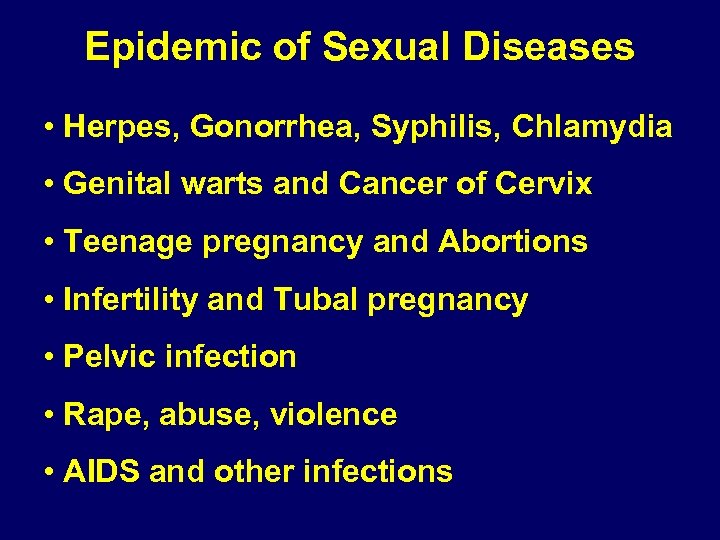 Epidemic of Sexual Diseases

• Herpes, Gonorrhea, Syphilis, Chlamydia
• Genital warts and Cancer of Cervix
• Teenage pregnancy and Abortions
• Infertility and Tubal pregnancy
• Pelvic infection
• Rape, abuse, violence
• AIDS and other infections